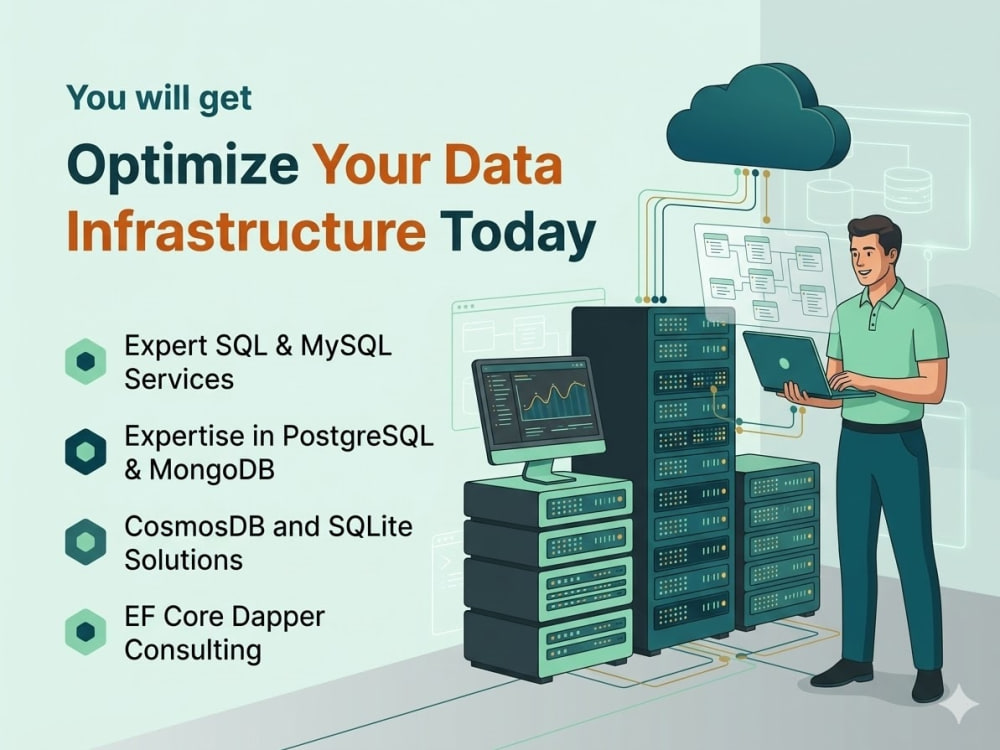 You will get

Optimize Your Data Infrastructure Today

Expert SQL & MySQL Services

Expertise in PostgreSQL & MongoDB

CosmosDB and SQLite Solutions

EF Core Dapper Consulting